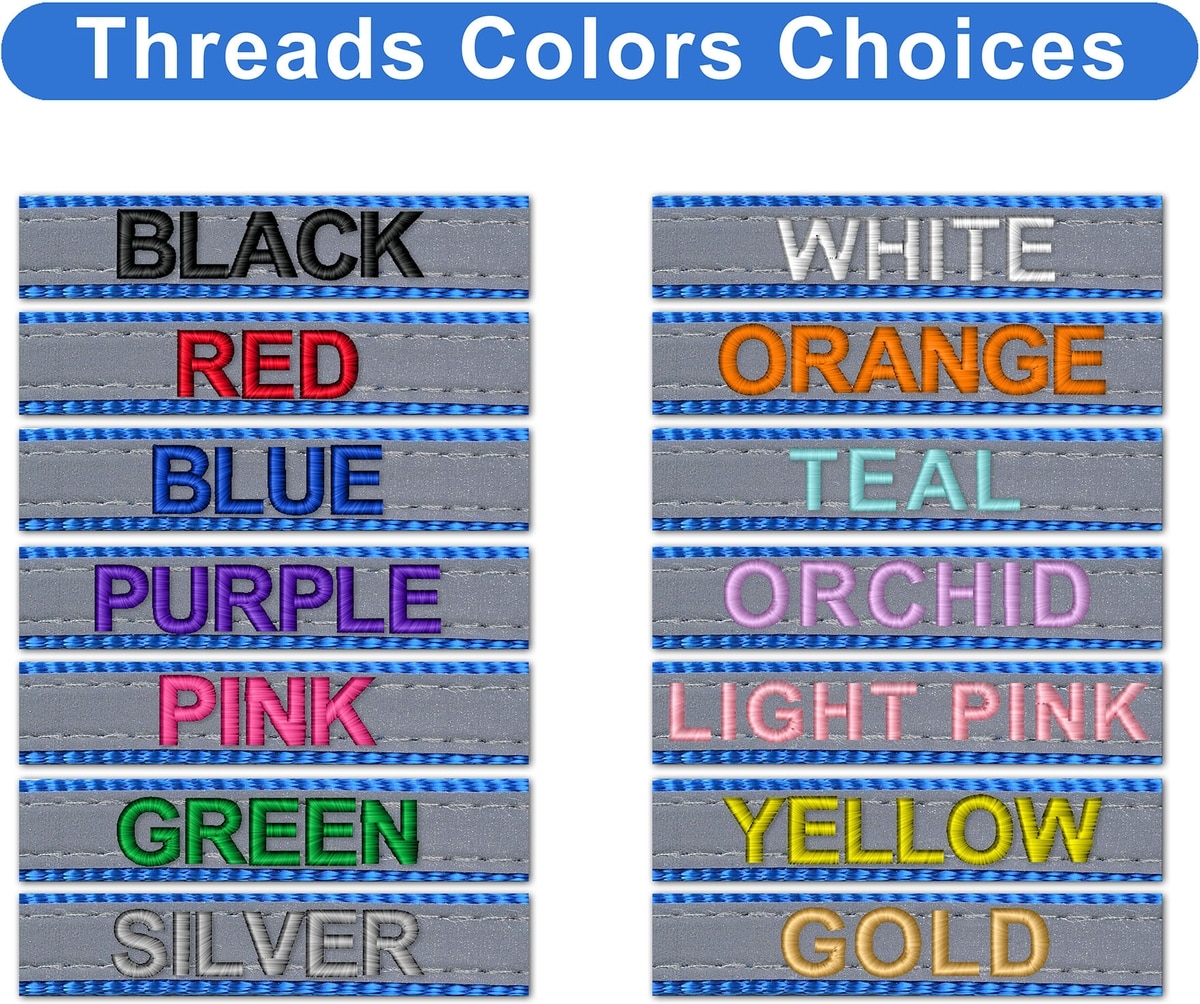 Threads Colors Choices

BLACK

RED

BLUE

PURPLE

PINK

GREEN

SILVER

WHITE

ORANGE

TEAL

ORCHID

LIGHT PINK

YELLOW

GOLD